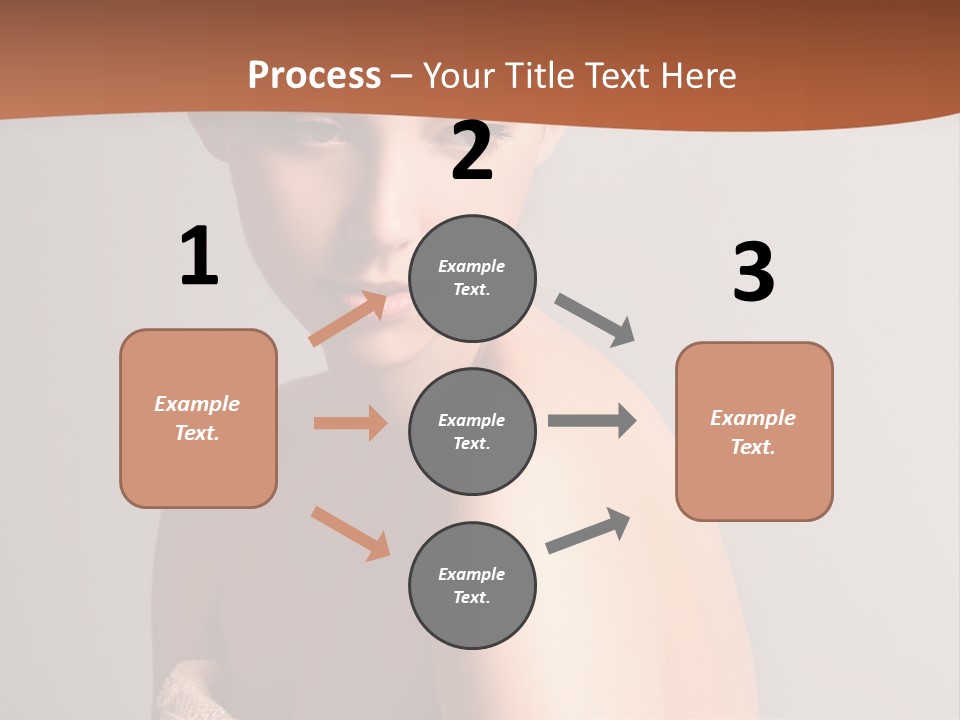 Process – Your Title Text Here

1

Example Text.

2

Example Text.

Example Text.

Example Text.

3

Example Text.